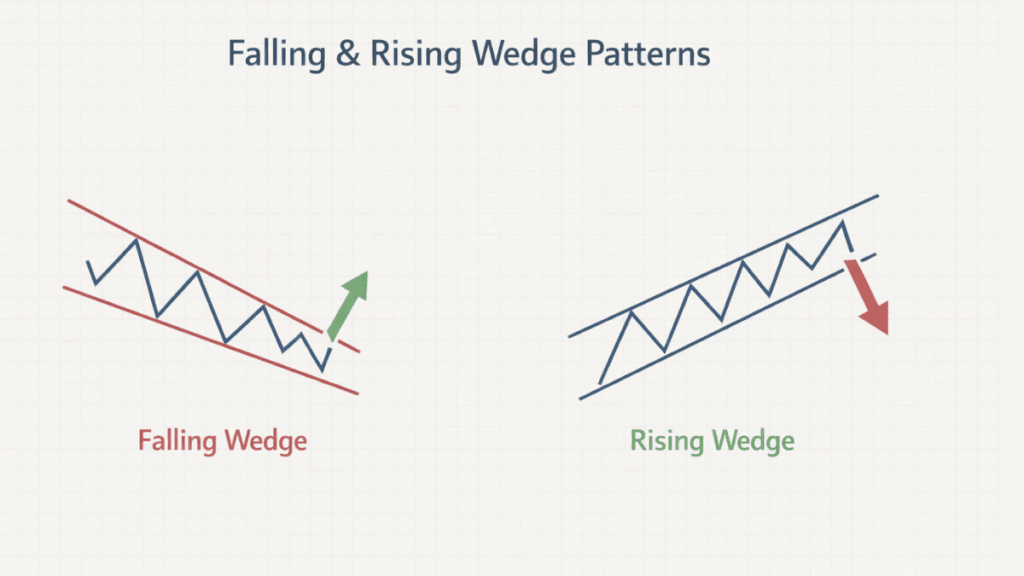 Falling & Rising Wedge Patterns

Falling Wedge

Rising Wedge